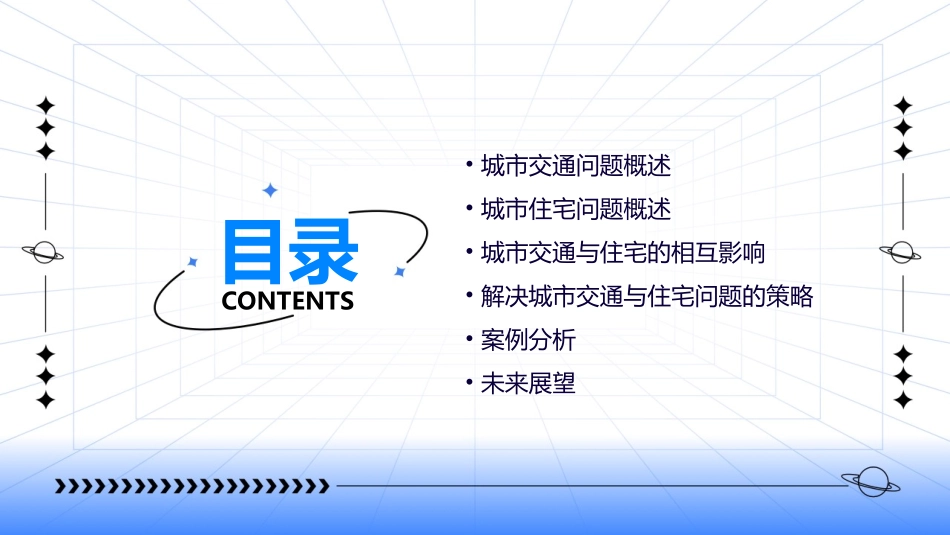 目录
CONTENTS

• 城市交通问题概述
• 城市住宅问题概述
• 城市交通与住宅的相互影响
• 解决城市交通与住宅问题的策略
• 案例分析
• 未来展望